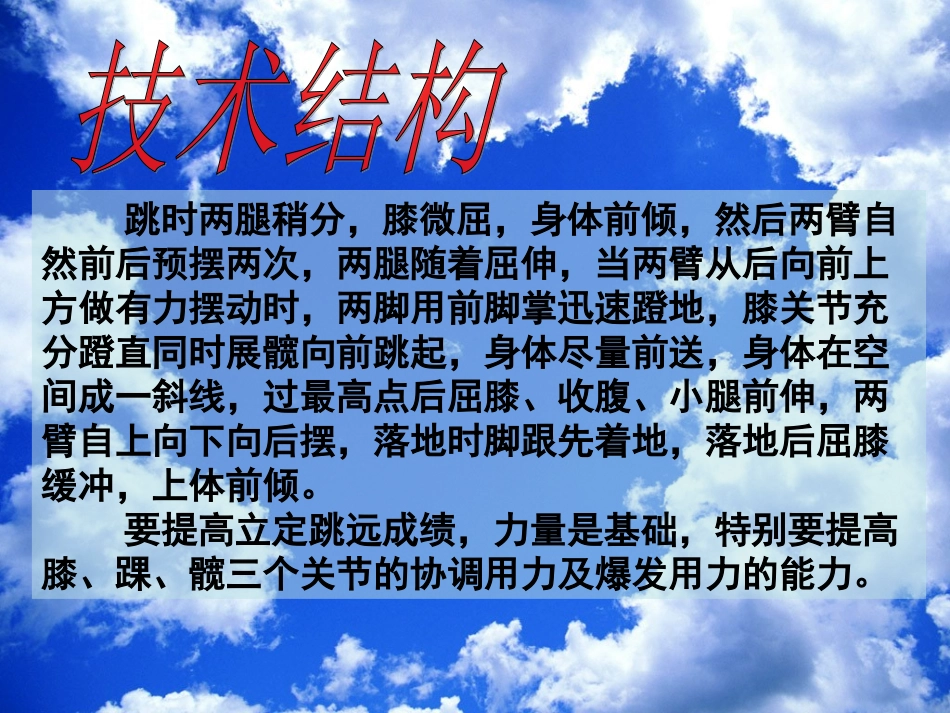 技术结构

跳时两腿稍分，膝微屈，身体前倾，然后两臂自然前后预摆两次，两腿随着屈伸，当两臂从后向前上方做有力摆动时，两脚用前脚掌迅速蹬地，膝关节充分蹬直同时展髋向前跳起，身体尽量前送，身体在空间成一斜线，过最高点后屈膝、收腹、小腿前伸，两臂自上向下向后摆，落地时脚跟先着地，落地后屈膝缓冲，上体前倾。

要提高立定跳远成绩，力量是基础，特别要提高膝、踝、髋三个关节的协调用力及爆发用力的能力。